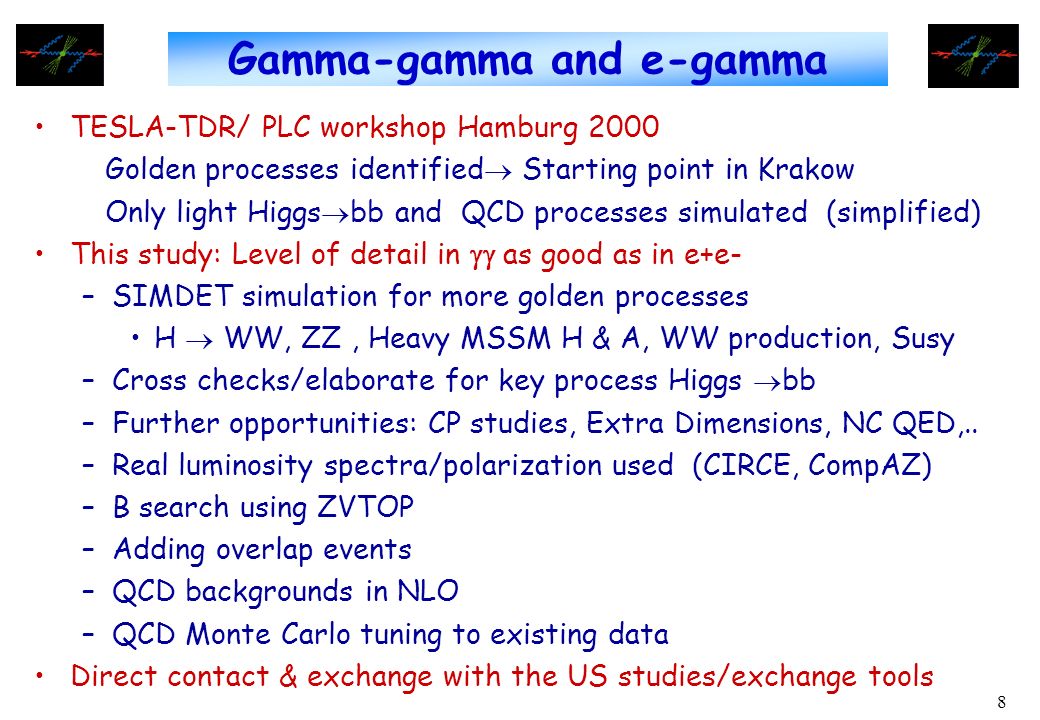 Gamma-gamma and e-gamma

• TESLA-TDR/ PLC workshop Hamburg 2000
Golden processes identified$\rightarrow$ Starting point in Krakow
Only light Higgs$\rightarrow$bb and QCD processes simulated (simplified)

• This study: Level of detail in $\gamma\gamma$ as good as in e+e-
– SIMDET simulation for more golden processes
• H $\rightarrow$ WW, ZZ , Heavy MSSM H & A, WW production, Susy
– Cross checks/elaborate for key process Higgs $\rightarrow$bb
– Further opportunities: CP studies, Extra Dimensions, NC QED,..
– Real luminosity spectra/polarization used (CIRCE, CompAZ)
– B search using ZVTOP
– Adding overlap events
– QCD backgrounds in NLO
– QCD Monte Carlo tuning to existing data

• Direct contact & exchange with the US studies/exchange tools

8